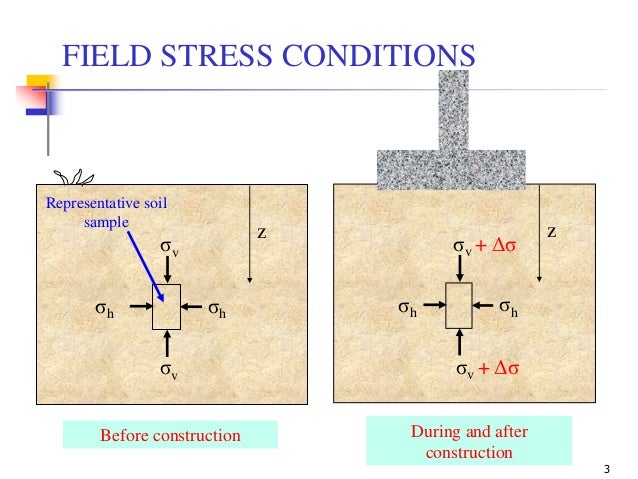 FIELD STRESS CONDITIONS

Representative soil sample

z

$\sigma_v$

$\sigma_h$ $\sigma_h$

$\sigma_v$

Before construction

z

$\sigma_v + \Delta\sigma$

$\sigma_h$ $\sigma_h$

$\sigma_v + \Delta\sigma$

During and after construction

3